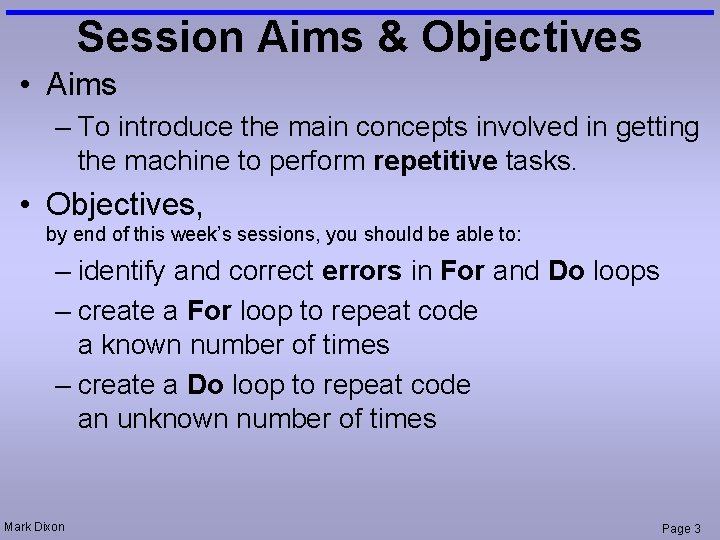 Session Aims & Objectives

• Aims

– To introduce the main concepts involved in getting the machine to perform repetitive tasks.

• Objectives,
by end of this week's sessions, you should be able to:

– identify and correct errors in For and Do loops

– create a For loop to repeat code a known number of times

– create a Do loop to repeat code an unknown number of times

Mark Dixon

Page 3